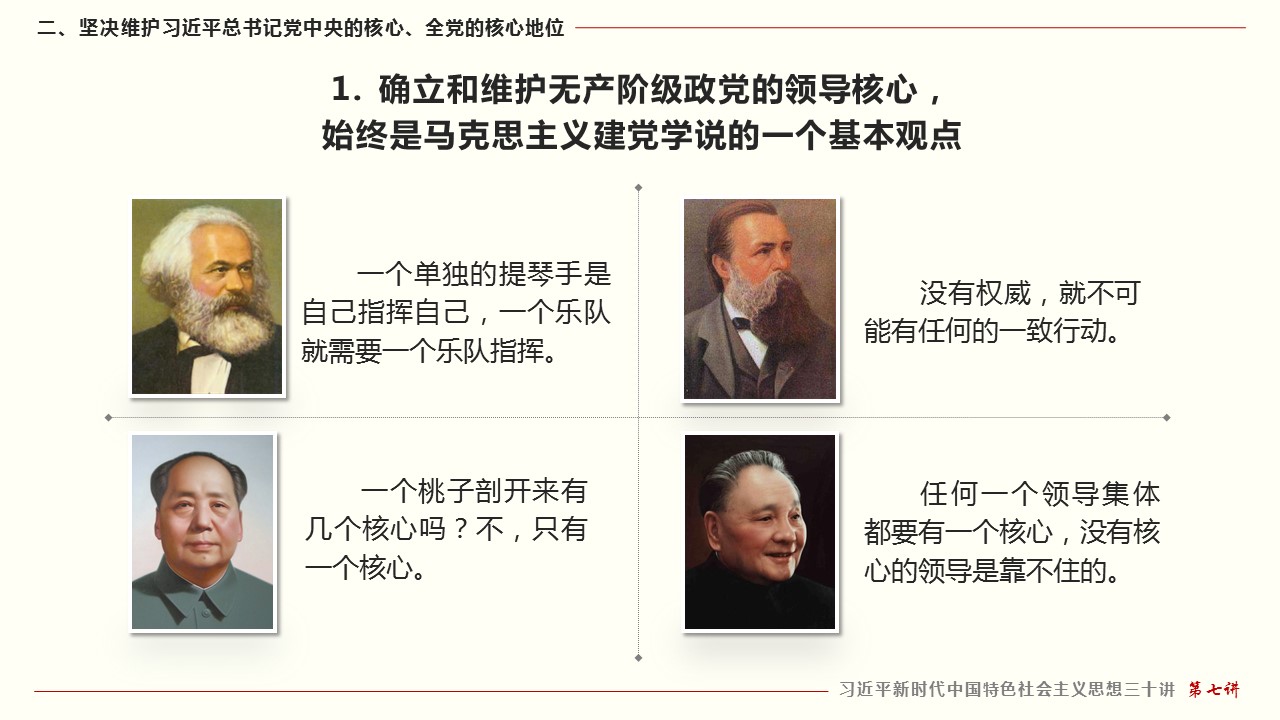 二、坚决维护习近平总书记党中央的核心、全党的核心地位

1. 确立和维护无产阶级政党的领导核心，始终是马克思主义建党学说的一个基本观点

一个单独的提琴手是自己指挥自己，一个乐队就需要一个乐队指挥。

没有权威，就不可能有任何的一致行动。

一个桃子剖开来有几个核心吗？不，只有一个核心。

任何一个领导集体都要有一个核心，没有核心的领导是靠不住的。

习近平新时代中国特色社会主义思想三十讲 第七讲